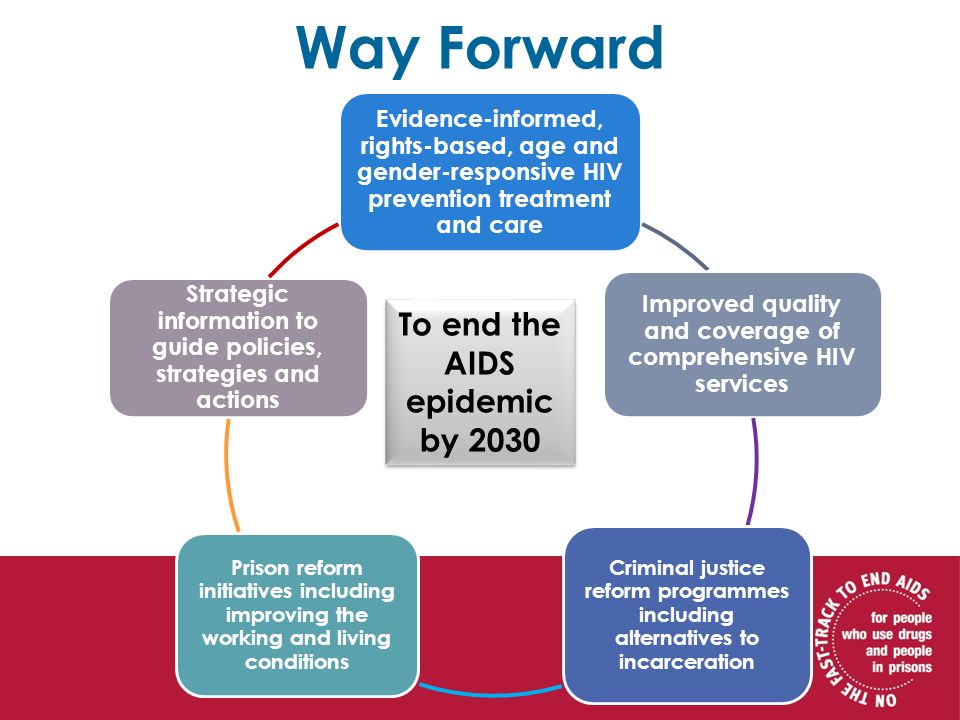 Way Forward

Evidence-informed, rights-based, age and gender-responsive HIV prevention treatment and care

Improved quality and coverage of comprehensive HIV services

Criminal justice reform programmes including alternatives to incarceration

Prison reform initiatives including improving the working and living conditions

Strategic information to guide policies, strategies and actions

To end the AIDS epidemic by 2030

ON THE FAST-TRACK TO END AIDS

for people who use drugs and people in prisons